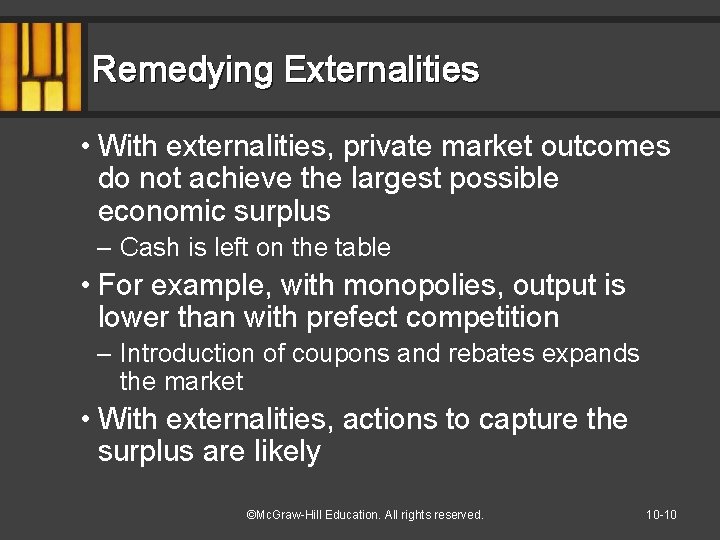 Remedying Externalities

• With externalities, private market outcomes do not achieve the largest possible economic surplus

– Cash is left on the table

• For example, with monopolies, output is lower than with prefect competition

– Introduction of coupons and rebates expands the market

• With externalities, actions to capture the surplus are likely

©McGraw-Hill Education. All rights reserved.

10-10